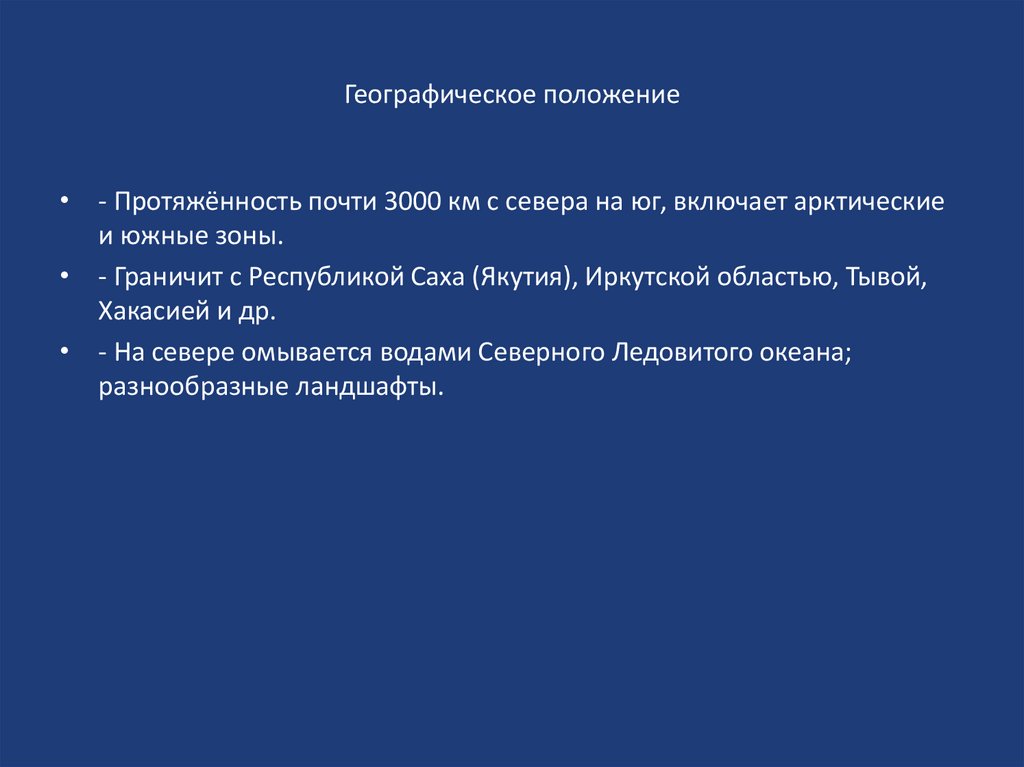 Географическое положение

• - Протяжённость почти 3000 км с севера на юг, включает арктические и южные зоны.
• - Граничит с Республикой Саха (Якутия), Иркутской областью, Тывой, Хакасией и др.
• - На севере омывается водами Северного Ледовитого океана; разнообразные ландшафты.